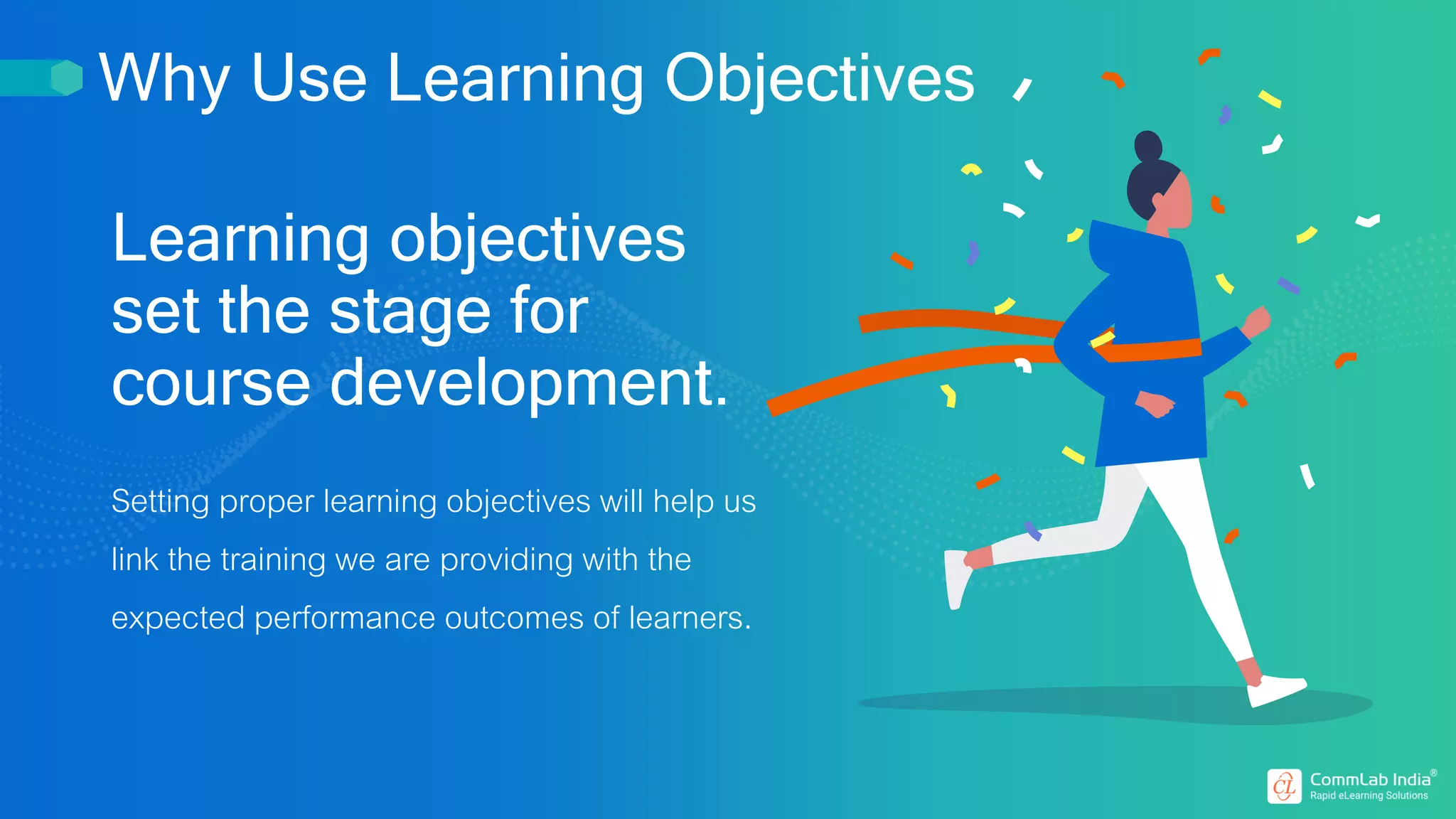 Why Use Learning Objectives

Learning objectives set the stage for course development.

Setting proper learning objectives will help us link the training we are providing with the expected performance outcomes of learners.

CL CommLab India®
Rapid eLearning Solutions